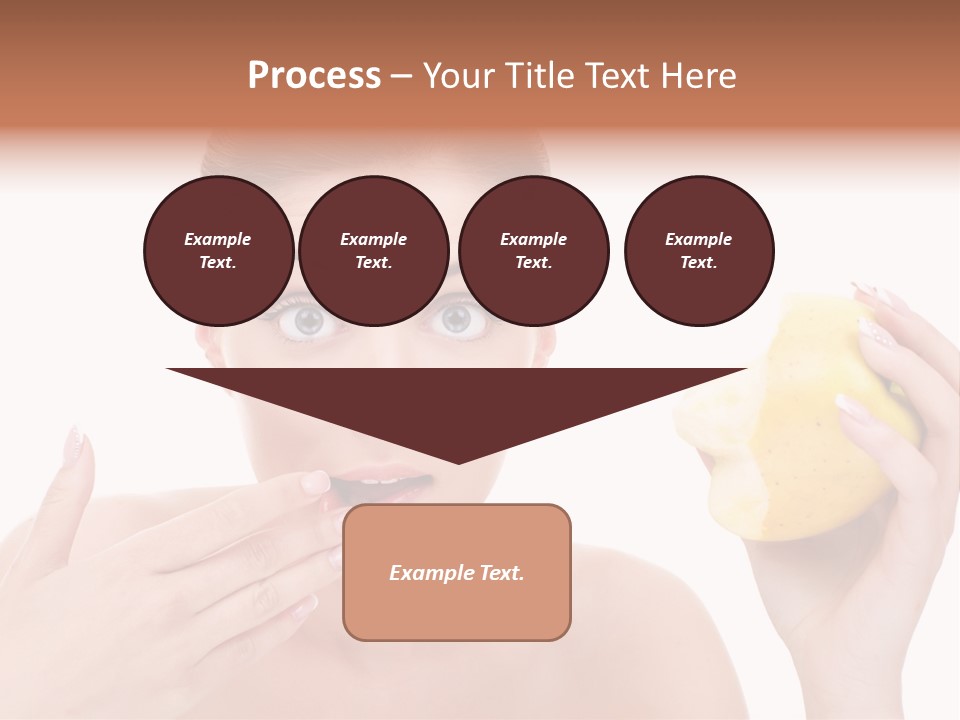 Process – Your Title Text Here

Example Text.

Example Text.

Example Text.

Example Text.

Example Text.